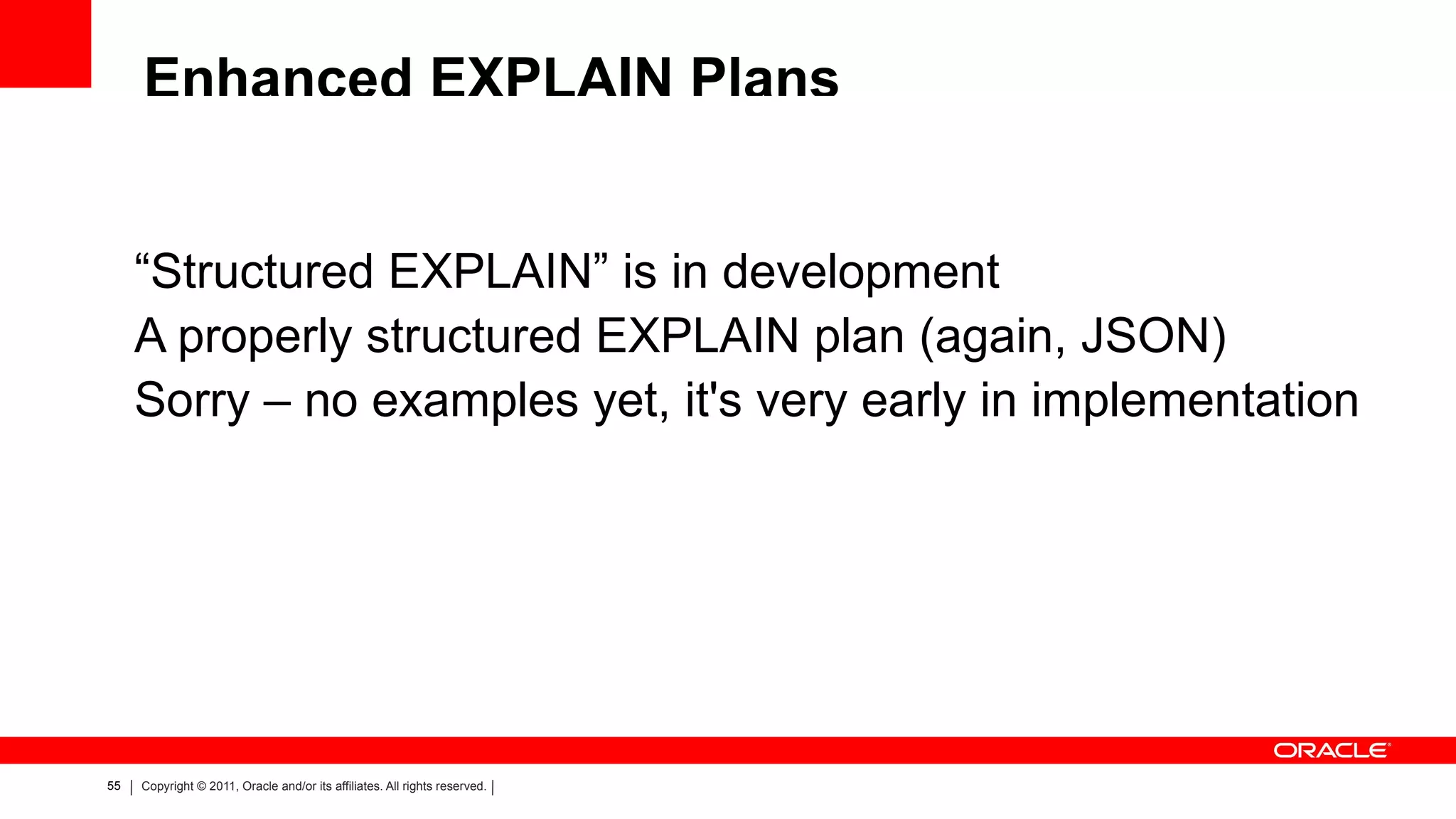 Enhanced EXPLAIN Plans

“Structured EXPLAIN” is in development
A properly structured EXPLAIN plan (again, JSON)
Sorry – no examples yet, it's very early in implementation

ORACLE

55 | Copyright © 2011, Oracle and/or its affiliates. All rights reserved. |